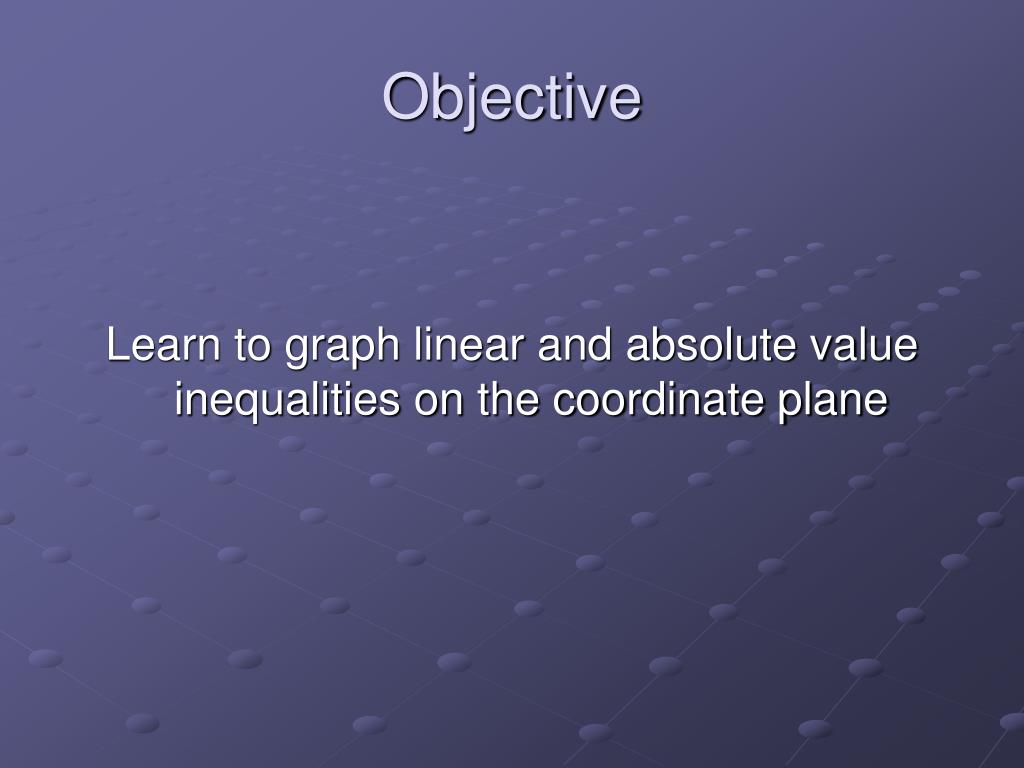 Objective

Learn to graph linear and absolute value inequalities on the coordinate plane